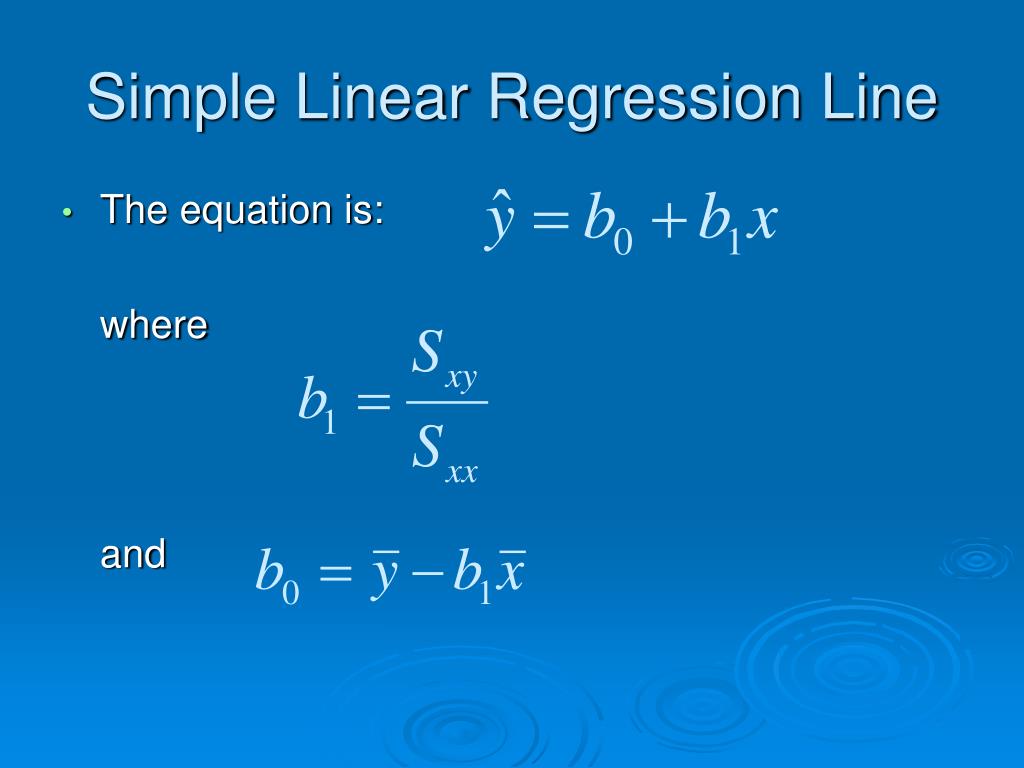 Simple Linear Regression Line

• The equation is: $\hat{y} = b_0 + b_1 x$

where

$b_1 = \frac{S_{xy}}{S_{xx}}$

and $b_0 = \bar{y} - b_1 \bar{x}$